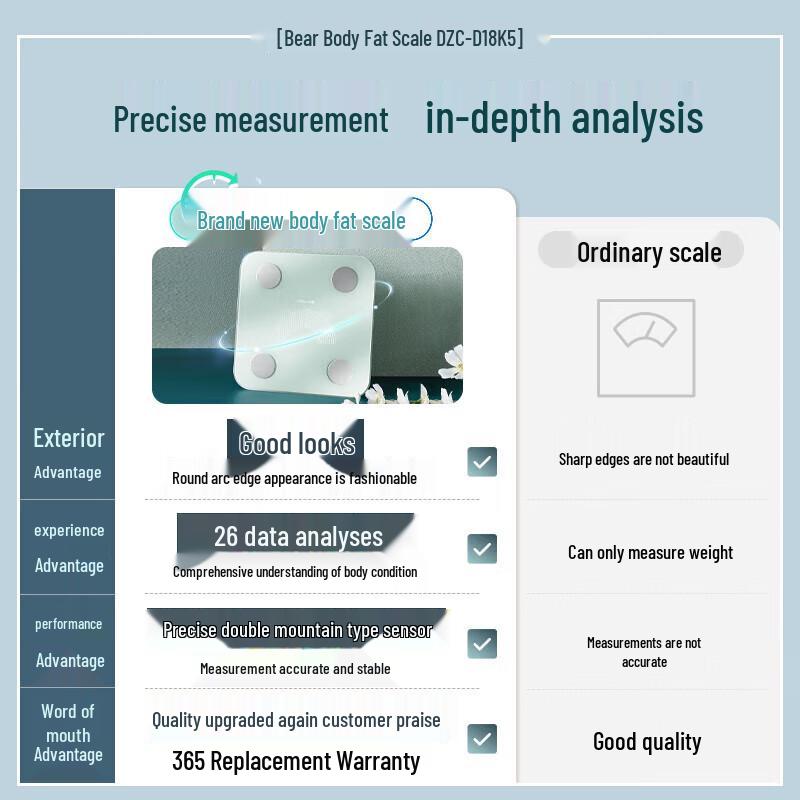 [Bear Body Fat Scale DZC-D18K5]

Precise measurement in-depth analysis

Brand new body fat scale

Ordinary scale

Exterior Advantage

Good looks
Round arc edge appearance is fashionable

Sharp edges are not beautiful

experience Advantage

26 data analyses
Comprehensive understanding of body condition

Can only measure weight

performance Advantage

Precise double mountain type sensor
Measurement accurate and stable

Measurements are not accurate

Word of mouth Advantage

Quality upgraded again customer praise
365 Replacement Warranty

Good quality